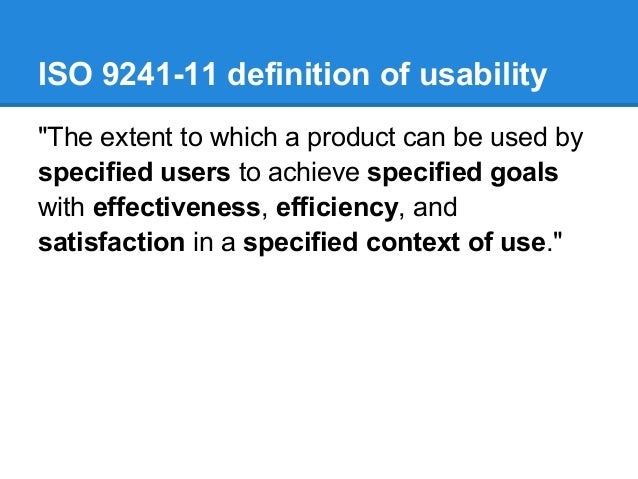 ISO 9241-11 definition of usability

"The extent to which a product can be used by specified users to achieve specified goals with effectiveness, efficiency, and satisfaction in a specified context of use."